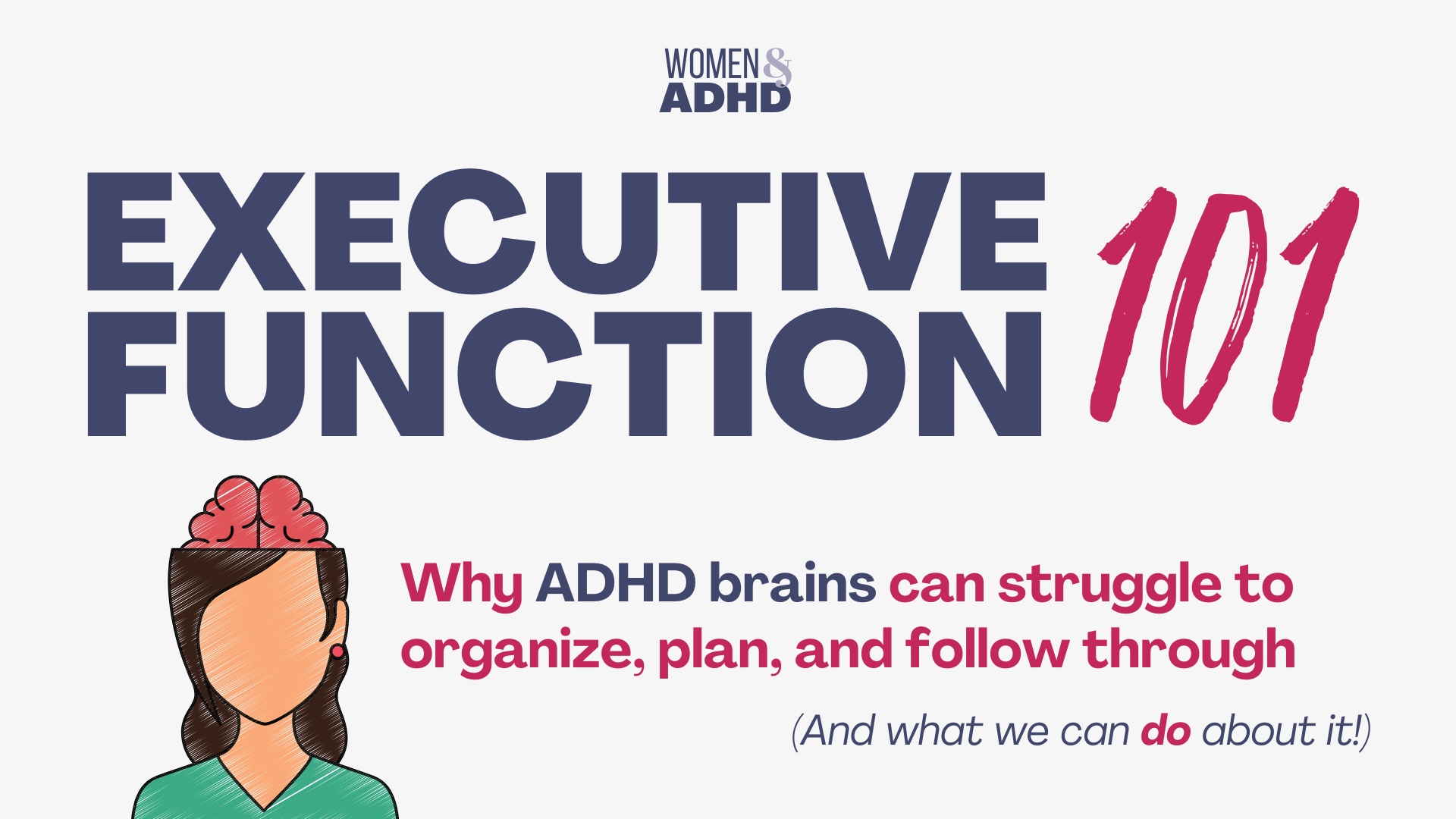 WOMEN & ADHD

EXECUTIVE FUNCTION 101

Why ADHD brains can struggle to organize, plan, and follow through

(And what we can do about it!)